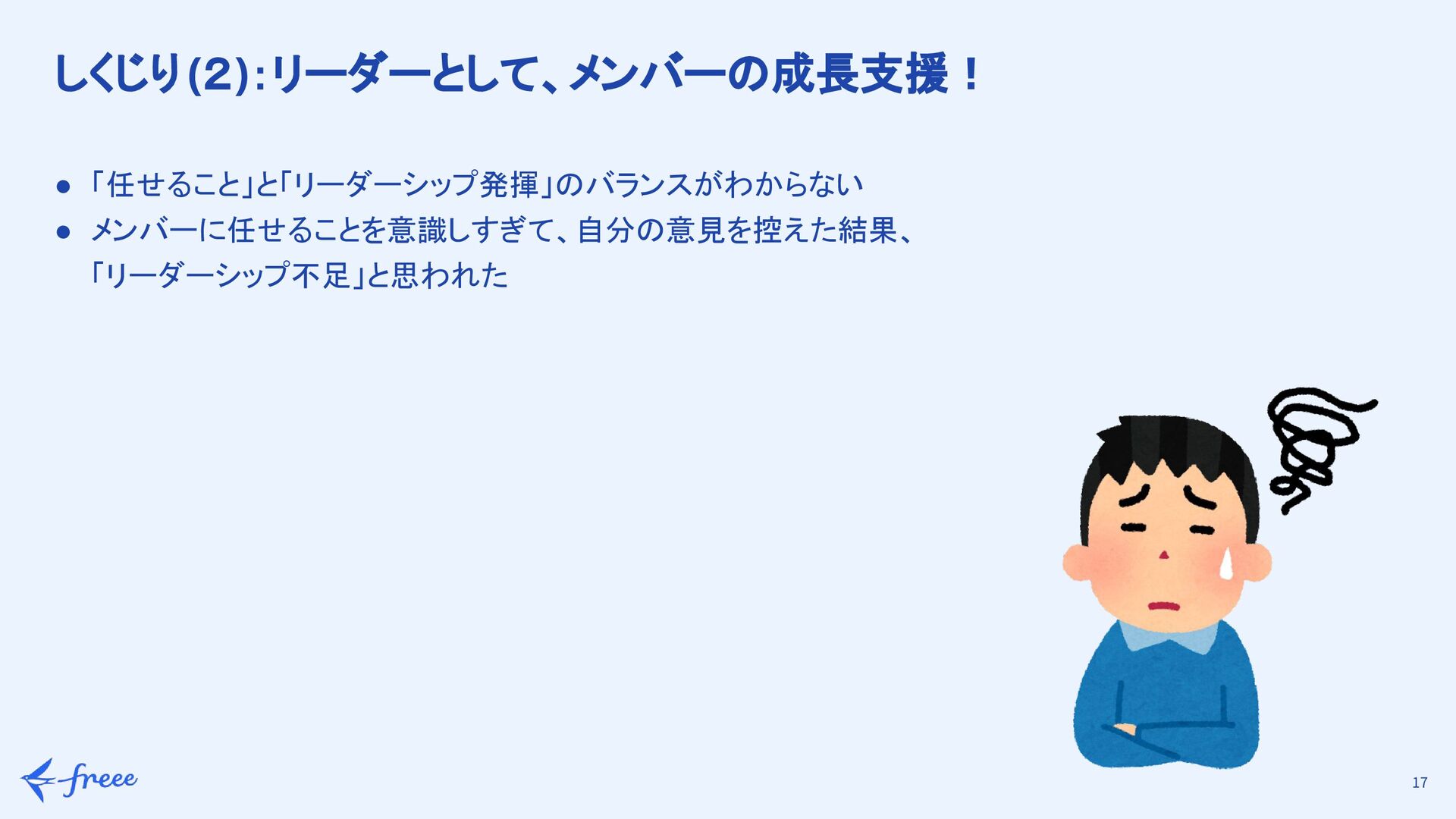 しくじり(2)：リーダーとして、メンバーの成長支援！

● 「任せること」と「リーダーシップ発揮」のバランスがわからない
● メンバーに任せることを意識しすぎて、自分の意見を控えた結果、「リーダーシップ不足」と思われた

freee

17